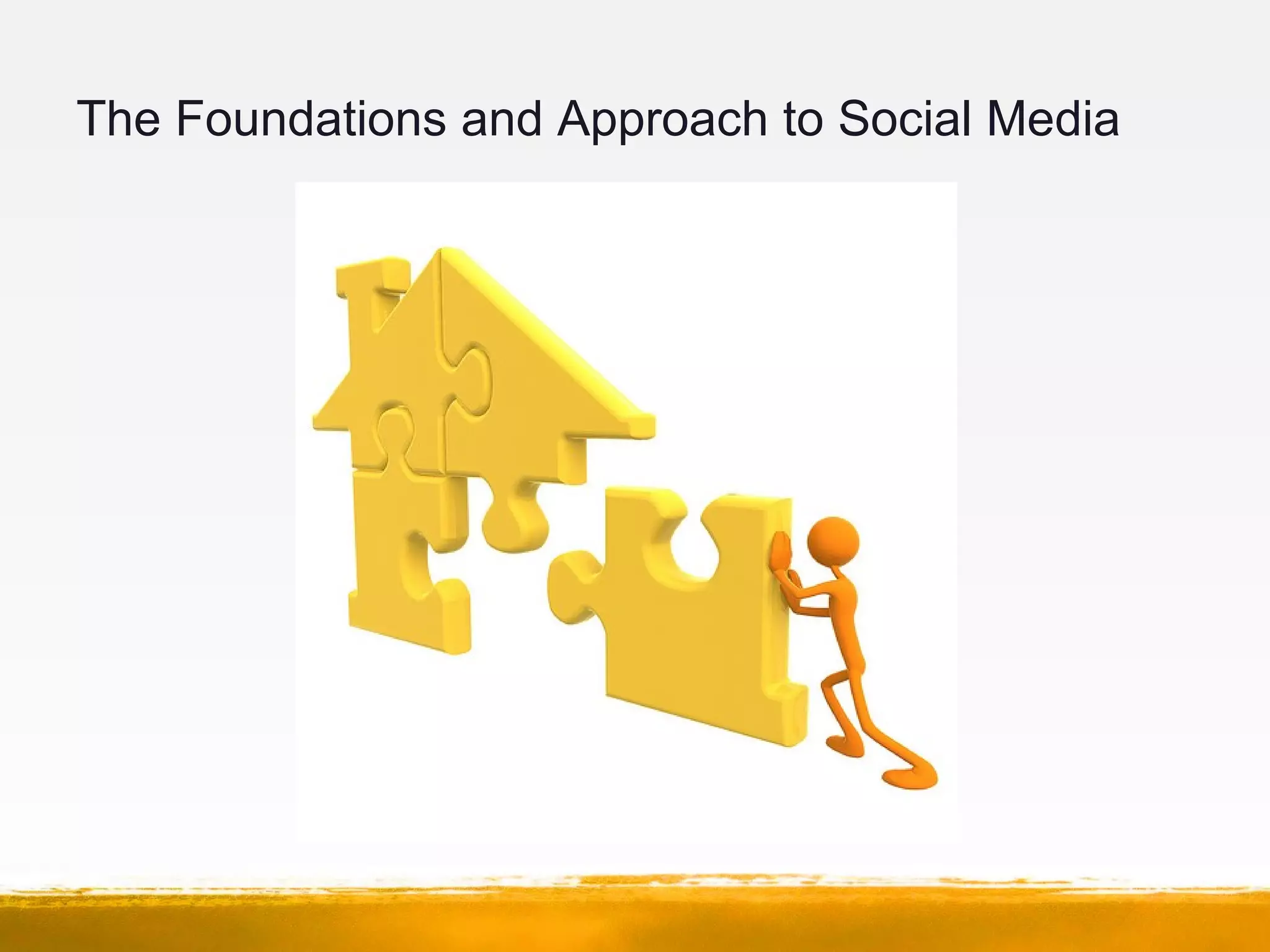 The Foundations and Approach to Social Media